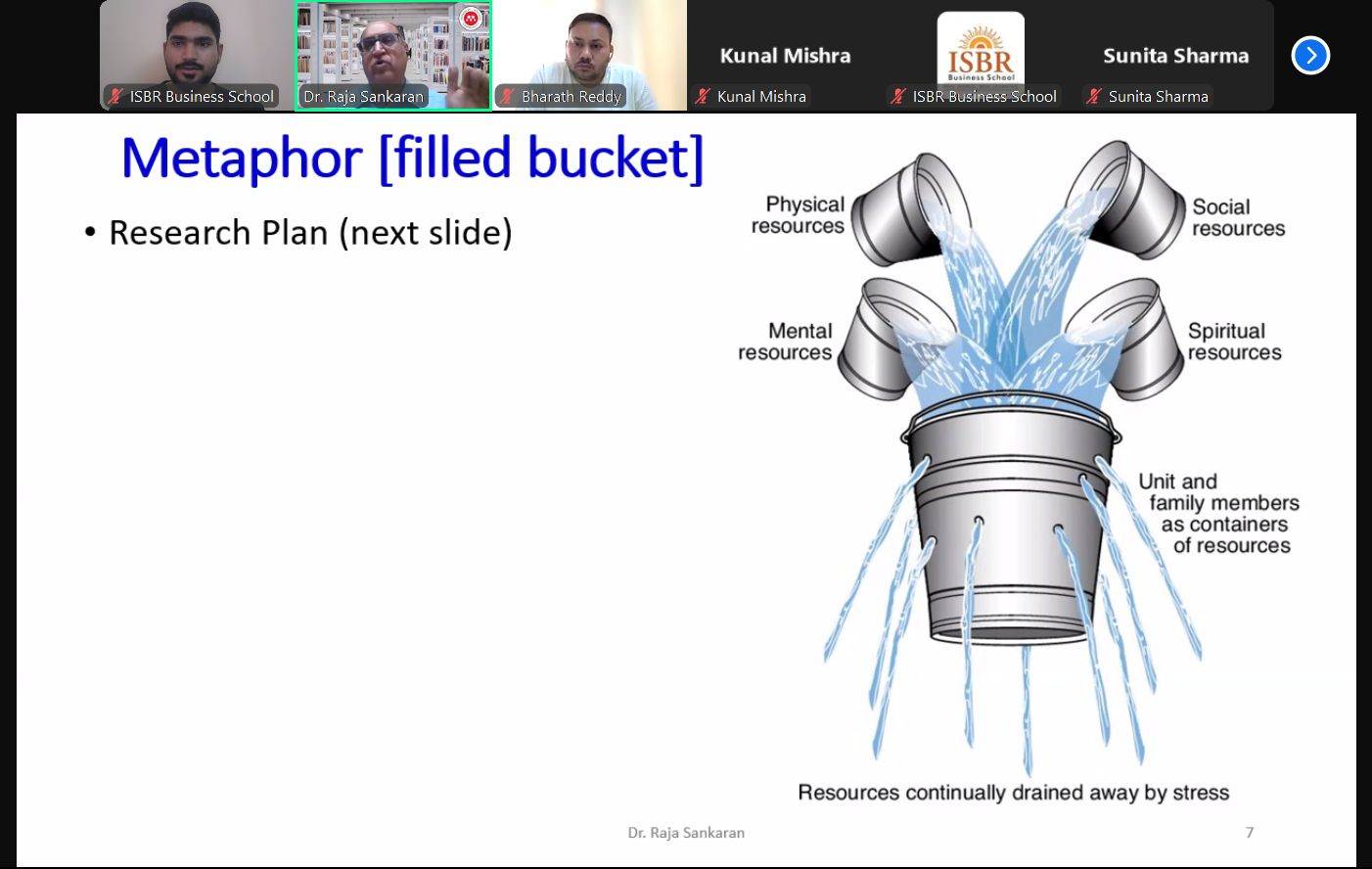 ISBR Business School
Dr. Raja Sankaran
Bharath Reddy
Kunal Mishra
Kunal Mishra
ISBR Business School
ISBR Business School
Sunita Sharma
Sunita Sharma

Metaphor [filled bucket]

• Research Plan (next slide)

Physical resources

Social resources

Mental resources

Spiritual resources

Unit and family members as containers of resources

Resources continually drained away by stress

Dr. Raja Sankaran

7